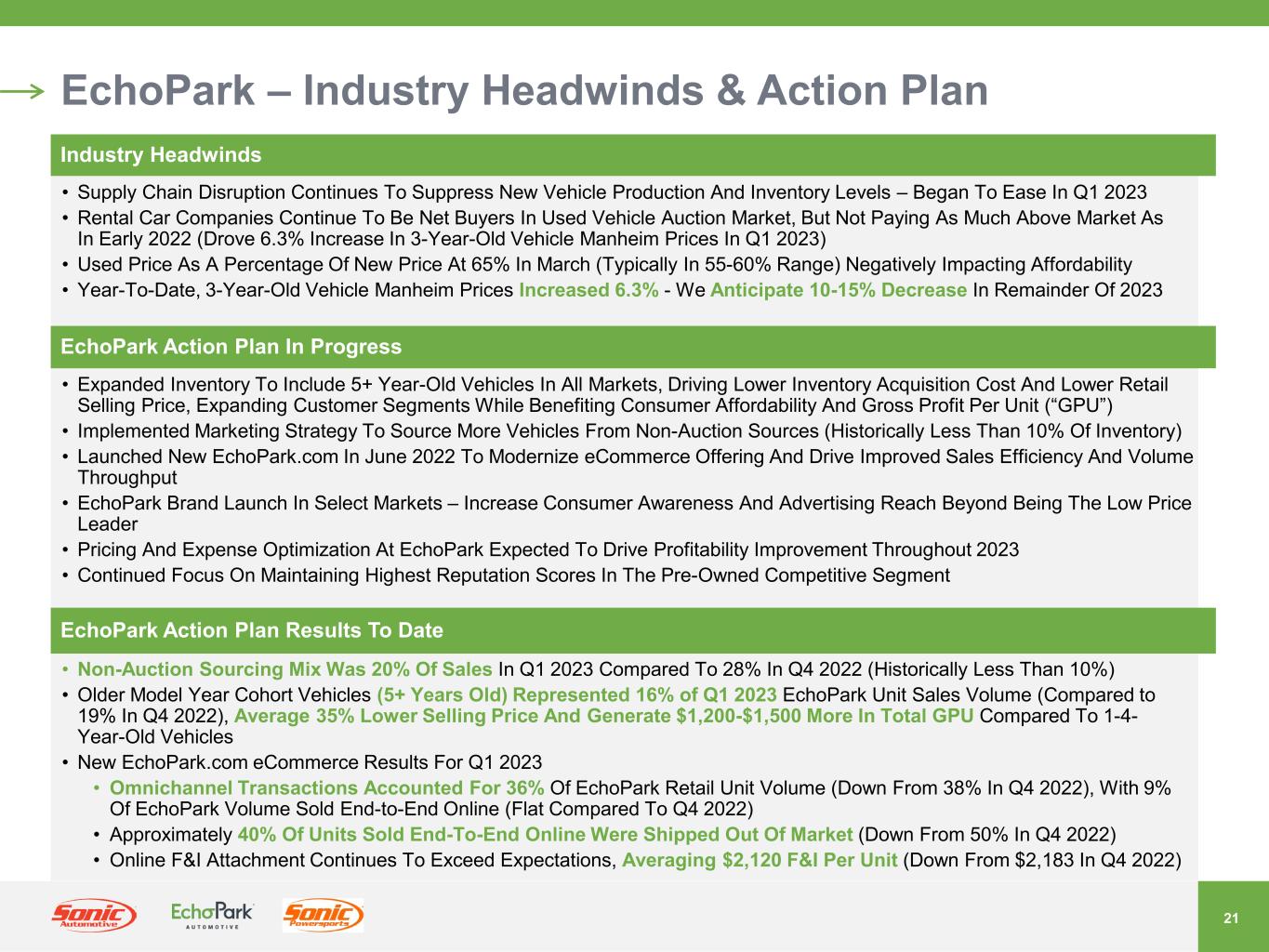 EchoPark – Industry Headwinds & Action Plan

Industry Headwinds

• Supply Chain Disruption Continues To Suppress New Vehicle Production And Inventory Levels – Began To Ease In Q1 2023
• Rental Car Companies Continue To Be Net Buyers In Used Vehicle Auction Market, But Not Paying As Much Above Market As In Early 2022 (Drove 6.3% Increase In 3-Year-Old Vehicle Manheim Prices In Q1 2023)
• Used Price As A Percentage Of New Price At 65% In March (Typically In 55-60% Range) Negatively Impacting Affordability
• Year-To-Date, 3-Year-Old Vehicle Manheim Prices Increased 6.3% - We Anticipate 10-15% Decrease In Remainder Of 2023

EchoPark Action Plan In Progress

• Expanded Inventory To Include 5+ Year-Old Vehicles In All Markets, Driving Lower Inventory Acquisition Cost And Lower Retail Selling Price, Expanding Customer Segments While Benefiting Consumer Affordability And Gross Profit Per Unit (“GPU”)
• Implemented Marketing Strategy To Source More Vehicles From Non-Auction Sources (Historically Less Than 10% Of Inventory)
• Launched New EchoPark.com In June 2022 To Modernize eCommerce Offering And Drive Improved Sales Efficiency And Volume Throughput
• EchoPark Brand Launch In Select Markets – Increase Consumer Awareness And Advertising Reach Beyond Being The Low Price Leader
• Pricing And Expense Optimization At EchoPark Expected To Drive Profitability Improvement Throughout 2023
• Continued Focus On Maintaining Highest Reputation Scores In The Pre-Owned Competitive Segment

EchoPark Action Plan Results To Date

• Non-Auction Sourcing Mix Was 20% Of Sales In Q1 2023 Compared To 28% In Q4 2022 (Historically Less Than 10%)
• Older Model Year Cohort Vehicles (5+ Years Old) Represented 16% of Q1 2023 EchoPark Unit Sales Volume (Compared to 19% In Q4 2022), Average 35% Lower Selling Price And Generate $1,200-$1,500 More In Total GPU Compared To 1-4-Year-Old Vehicles
• New EchoPark.com eCommerce Results For Q1 2023
• Omnichannel Transactions Accounted For 36% Of EchoPark Retail Unit Volume (Down From 38% In Q4 2022), With 9% Of EchoPark Volume Sold End-to-End Online (Flat Compared To Q4 2022)
• Approximately 40% Of Units Sold End-To-End Online Were Shipped Out Of Market (Down From 50% In Q4 2022)
• Online F&I Attachment Continues To Exceed Expectations, Averaging $2,120 F&I Per Unit (Down From $2,183 In Q4 2022)

Sonic Automotive EchoPark AUTOMOTIVE Sonic Powersports

21